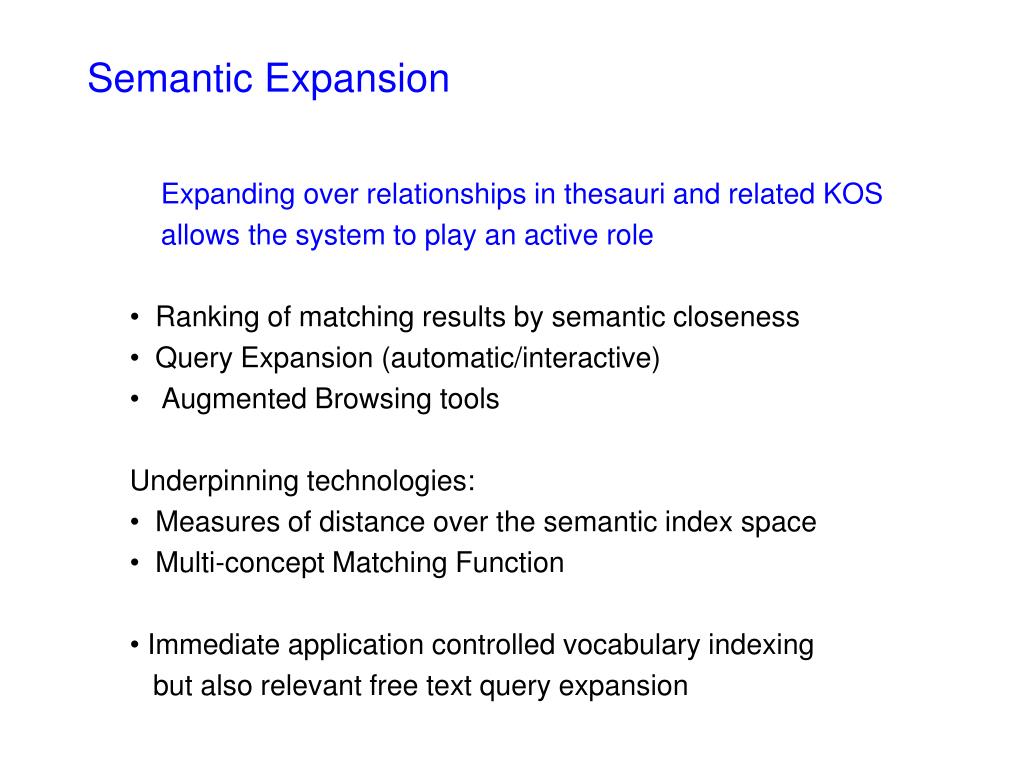 Semantic Expansion

Expanding over relationships in thesauri and related KOS allows the system to play an active role

• Ranking of matching results by semantic closeness
• Query Expansion (automatic/interactive)
• Augmented Browsing tools

Underpinning technologies:
• Measures of distance over the semantic index space
• Multi-concept Matching Function

• Immediate application controlled vocabulary indexing but also relevant free text query expansion